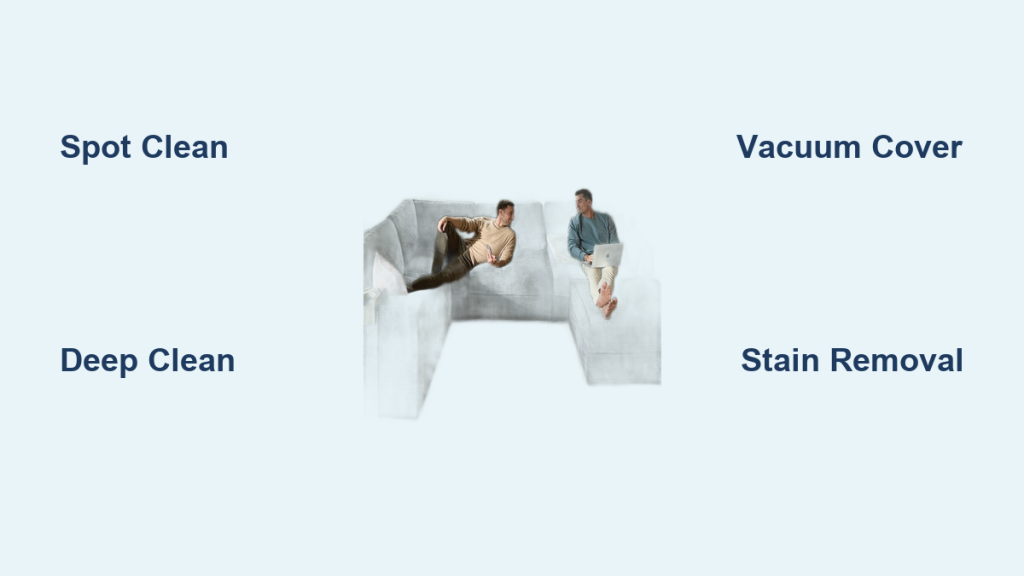 Spot Clean

Vacuum Cover

Deep Clean

Stain Removal